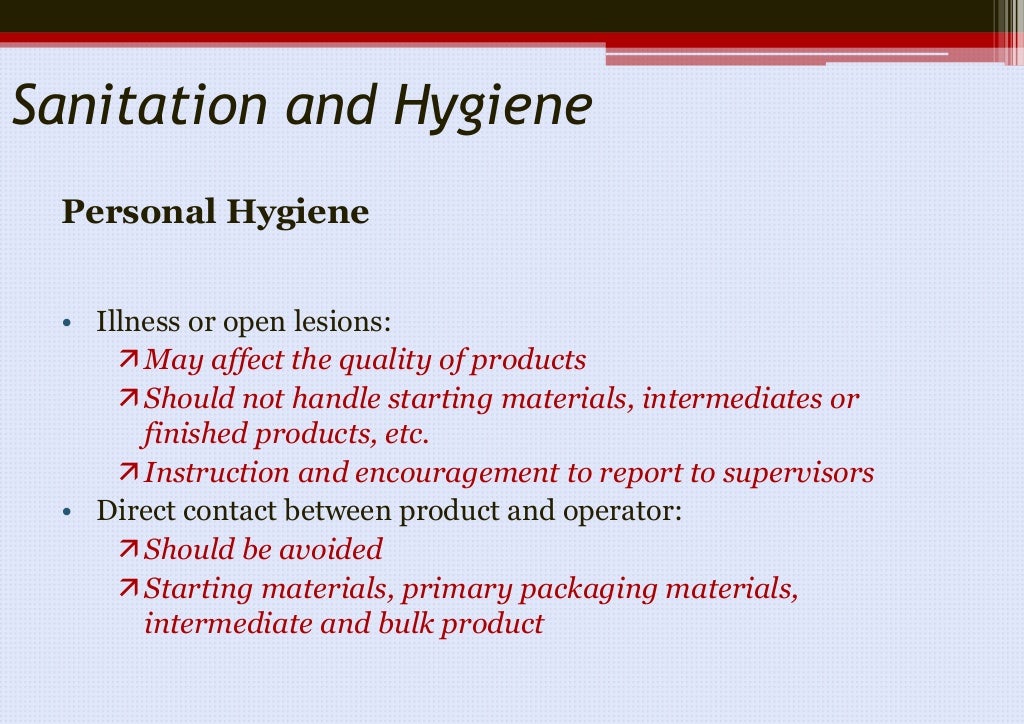 Sanitation and Hygiene

Personal Hygiene

• Illness or open lesions:
↗ May affect the quality of products
↗ Should not handle starting materials, intermediates or finished products, etc.
↗ Instruction and encouragement to report to supervisors
• Direct contact between product and operator:
↗ Should be avoided
↗ Starting materials, primary packaging materials, intermediate and bulk product